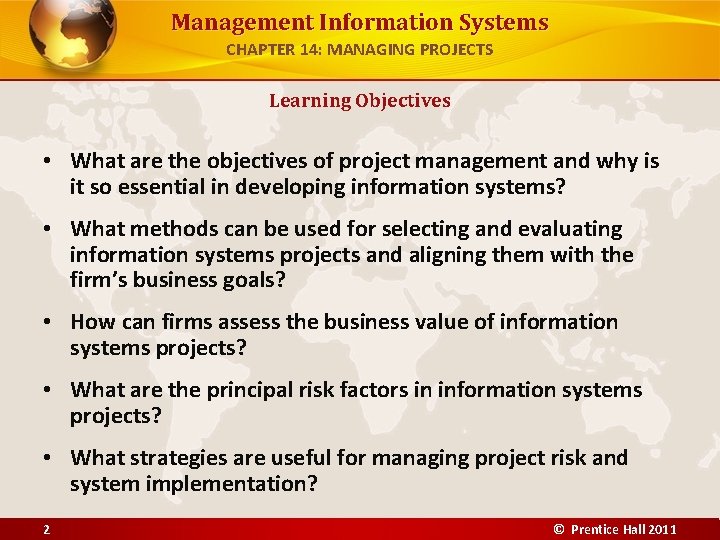 Management Information Systems
CHAPTER 14: MANAGING PROJECTS

Learning Objectives

• What are the objectives of project management and why is it so essential in developing information systems?

• What methods can be used for selecting and evaluating information systems projects and aligning them with the firm's business goals?

• How can firms assess the business value of information systems projects?

• What are the principal risk factors in information systems projects?

• What strategies are useful for managing project risk and system implementation?

2

© Prentice Hall 2011